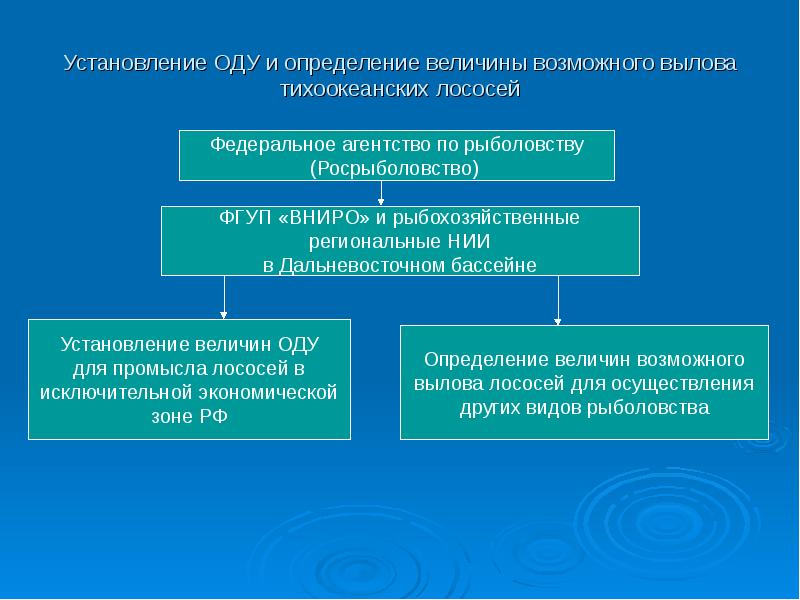 Установление ОДУ и определение величины возможного вылова тихоокеанских лососей

Федеральное агентство по рыболовству (Росрыболовство)

ФГУП «ВНИРО» и рыбохозяйственные региональные НИИ в Дальневосточном бассейне

Установление величин ОДУ для промысла лососей в исключительной экономической зоне РФ

Определение величин возможного вылова лососей для осуществления других видов рыболовства